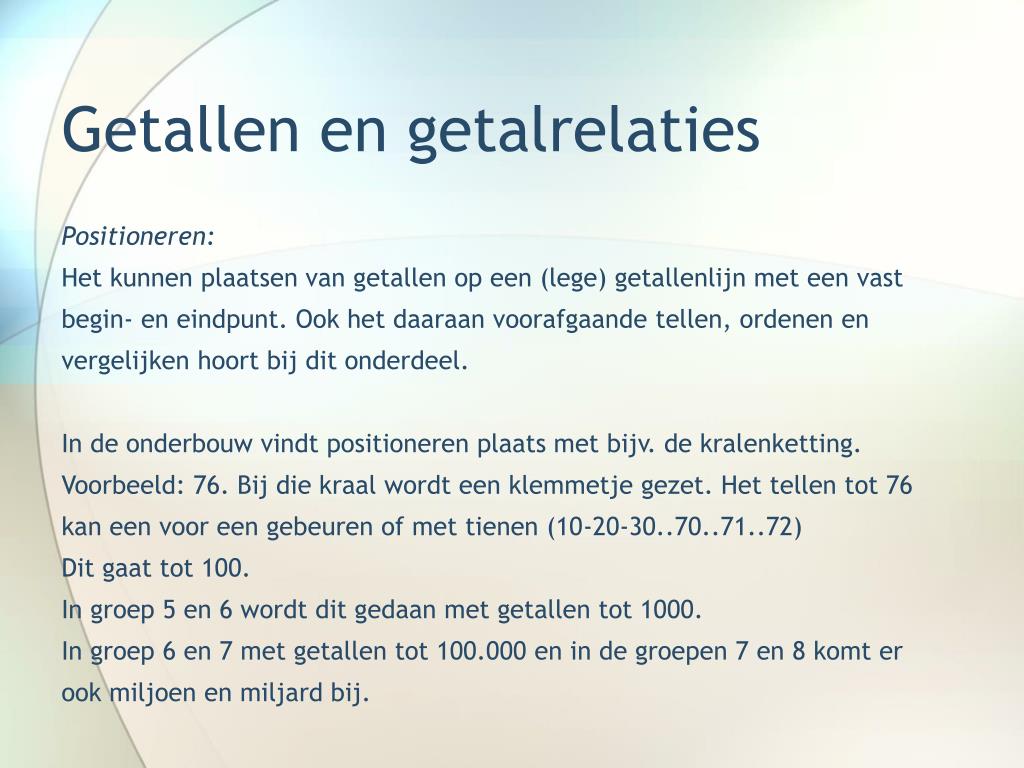 Getallen en getalrelaties

Positioneren:
Het kunnen plaatsen van getallen op een (lege) getallenlijn met een vast begin- en eindpunt. Ook het daaraan voorafgaande tellen, ordenen en vergelijken hoort bij dit onderdeel.

In de onderbouw vindt positioneren plaats met bijv. de kralenketting.
Voorbeeld: 76. Bij die kraal wordt een klemmetje gezet. Het tellen tot 76 kan een voor een gebeuren of met tienen (10-20-30..70..71..72)
Dit gaat tot 100.
In groep 5 en 6 wordt dit gedaan met getallen tot 1000.
In groep 6 en 7 met getallen tot 100.000 en in de groepen 7 en 8 komt er ook miljoen en miljard bij.